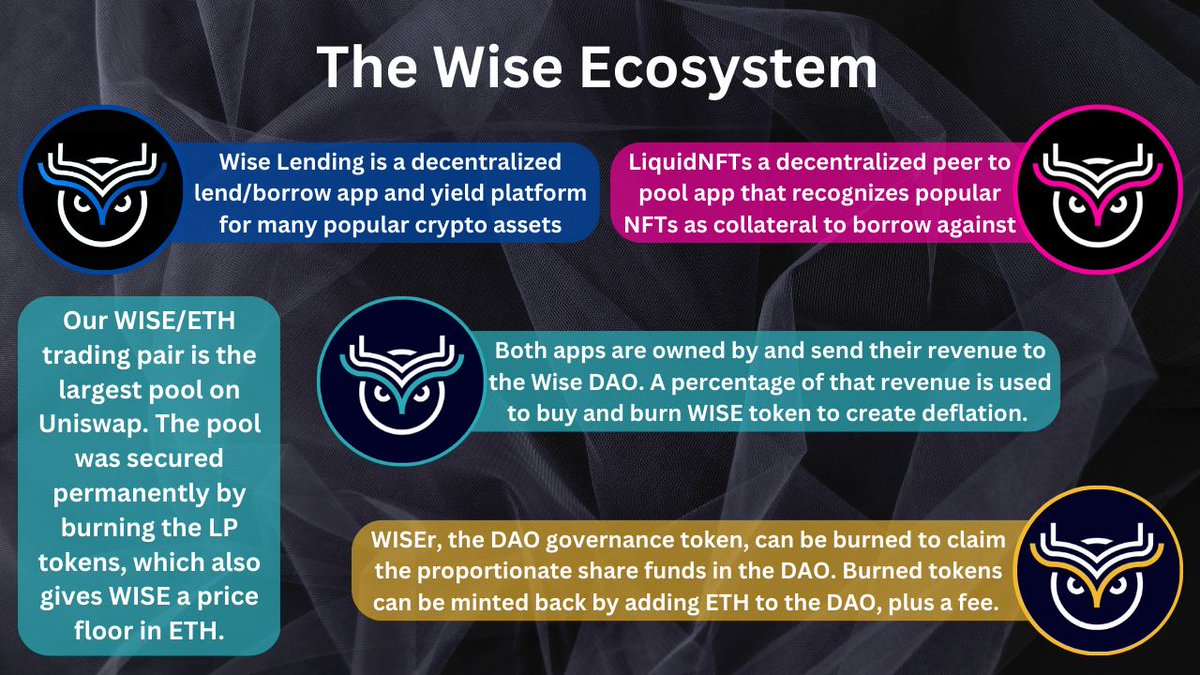 The Wise Ecosystem

Wise Lending is a decentralized lend/borrow app and yield platform for many popular crypto assets

LiquidNFTs a decentralized peer to pool app that recognizes popular NFTs as collateral to borrow against

Our WISE/ETH trading pair is the largest pool on Uniswap. The pool was secured permanently by burning the LP tokens, which also gives WISE a price floor in ETH.

Both apps are owned by and send their revenue to the Wise DAO. A percentage of that revenue is used to buy and burn WISE token to create deflation.

WISEr, the DAO governance token, can be burned to claim the proportionate share funds in the DAO. Burned tokens can be minted back by adding ETH to the DAO, plus a fee.